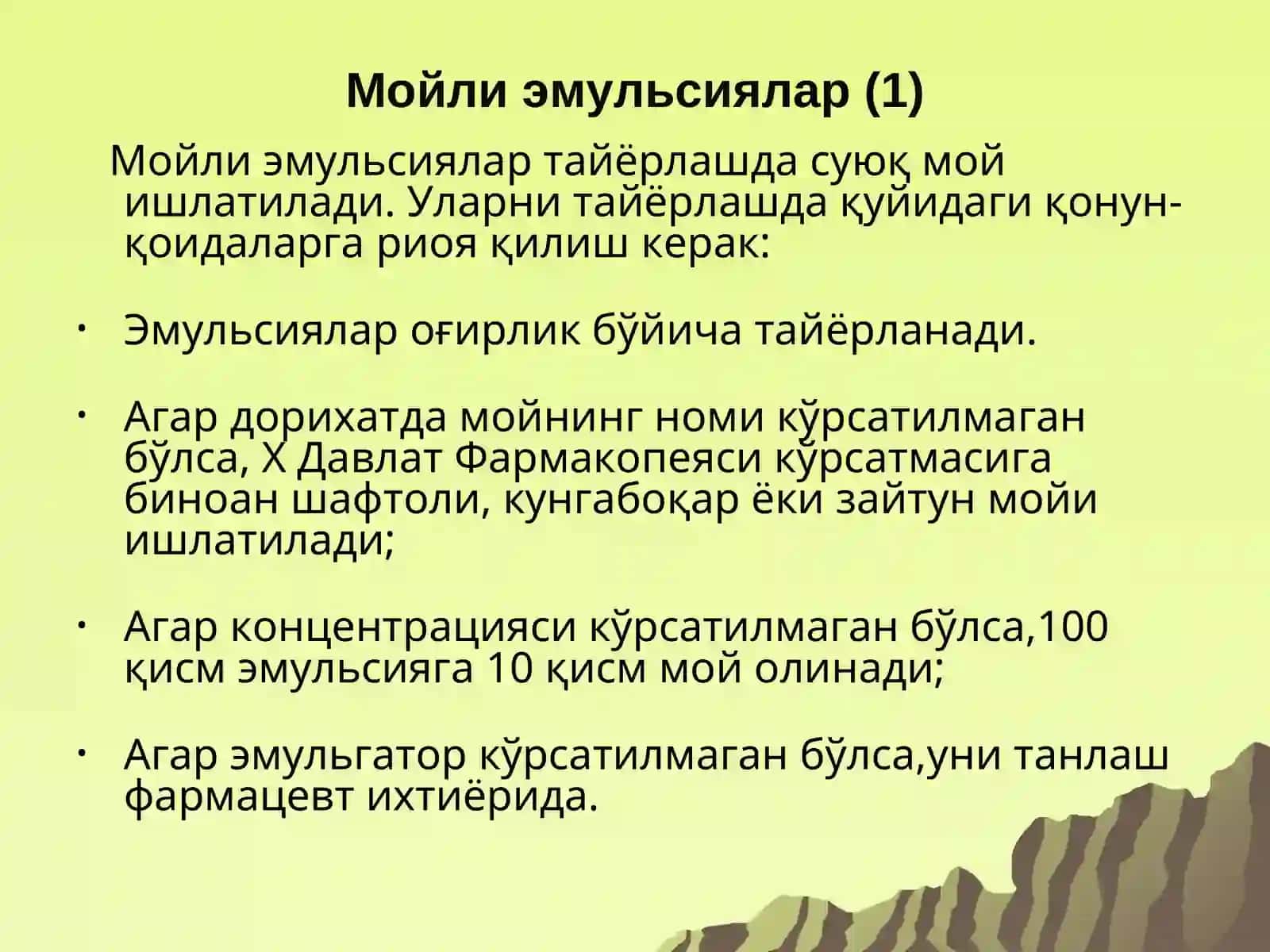 Мойли эмульсиялар (1)

Мойли эмульсиялар тайёрлашда суюқ мой ишлатилади. Уларни тайёрлашда қуйидаги қонун-қоидаларга риоя қилиш керак:

• Эмульсиялар оғирлик бўйича тайёрланади.

• Агар дорихатда мойнинг номи кўрсатилмаган бўлса, X Давлат Фармакопеяси кўрсатмасига биноан шафтоли, кунгабоқар ёки зайтун мойи ишлатилади;

• Агар концентрацияси кўрсатилмаган бўлса,100 қисм эмульсияга 10 қисм мой олинади;

• Агар эмульгатор кўрсатилмаган бўлса,уни танлаш фармацевт ихтиёрида.